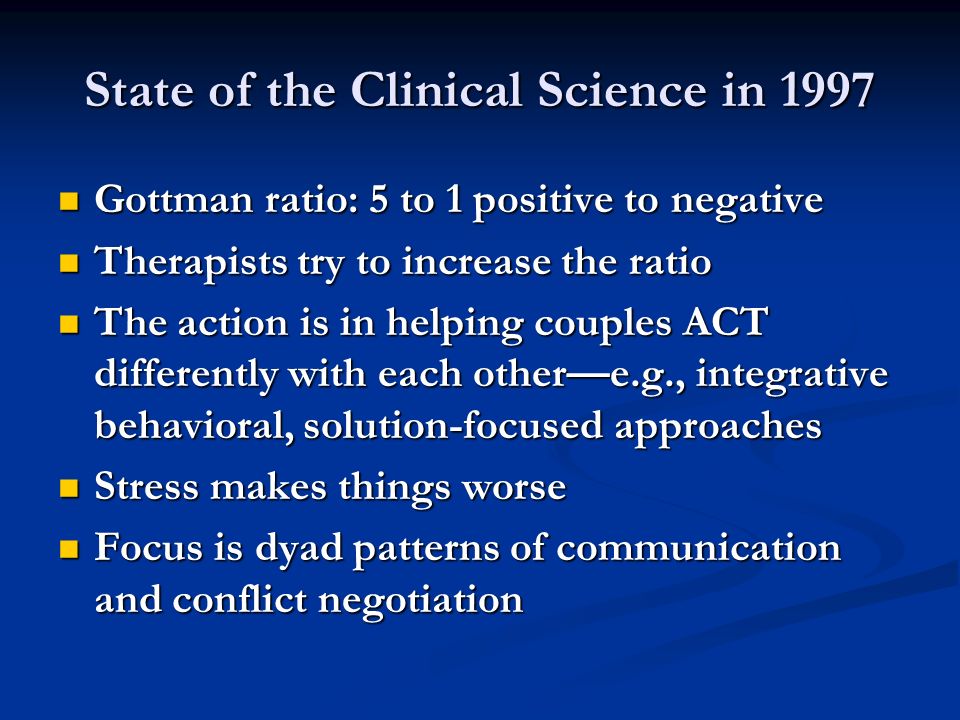 State of the Clinical Science in 1997

- Gottman ratio: 5 to 1 positive to negative
- Therapists try to increase the ratio
- The action is in helping couples ACT differently with each other—e.g., integrative behavioral, solution-focused approaches
- Stress makes things worse
- Focus is dyad patterns of communication and conflict negotiation